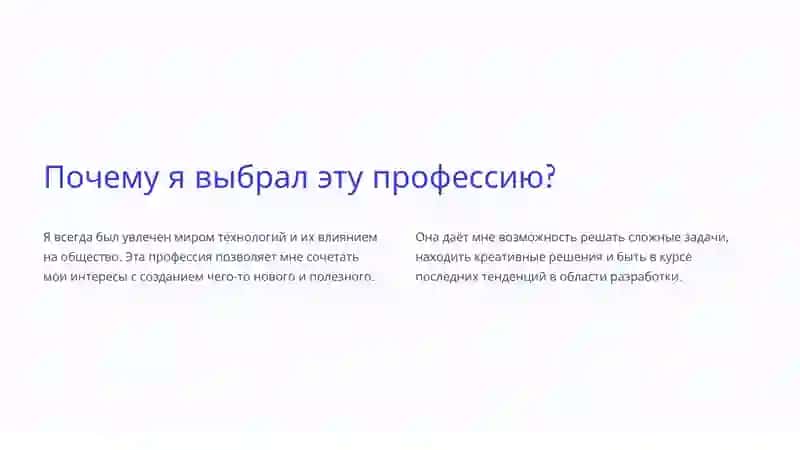 Почему я выбрал эту профессию?

Я всегда был увлечен миром технологий и их влиянием на общество. Эта профессия позволяет мне сочетать мои интересы с созданием чего-то нового и полезного.

Она даёт мне возможность решать сложные задачи, находить креативные решения и быть в курсе последних тенденций в области разработки.